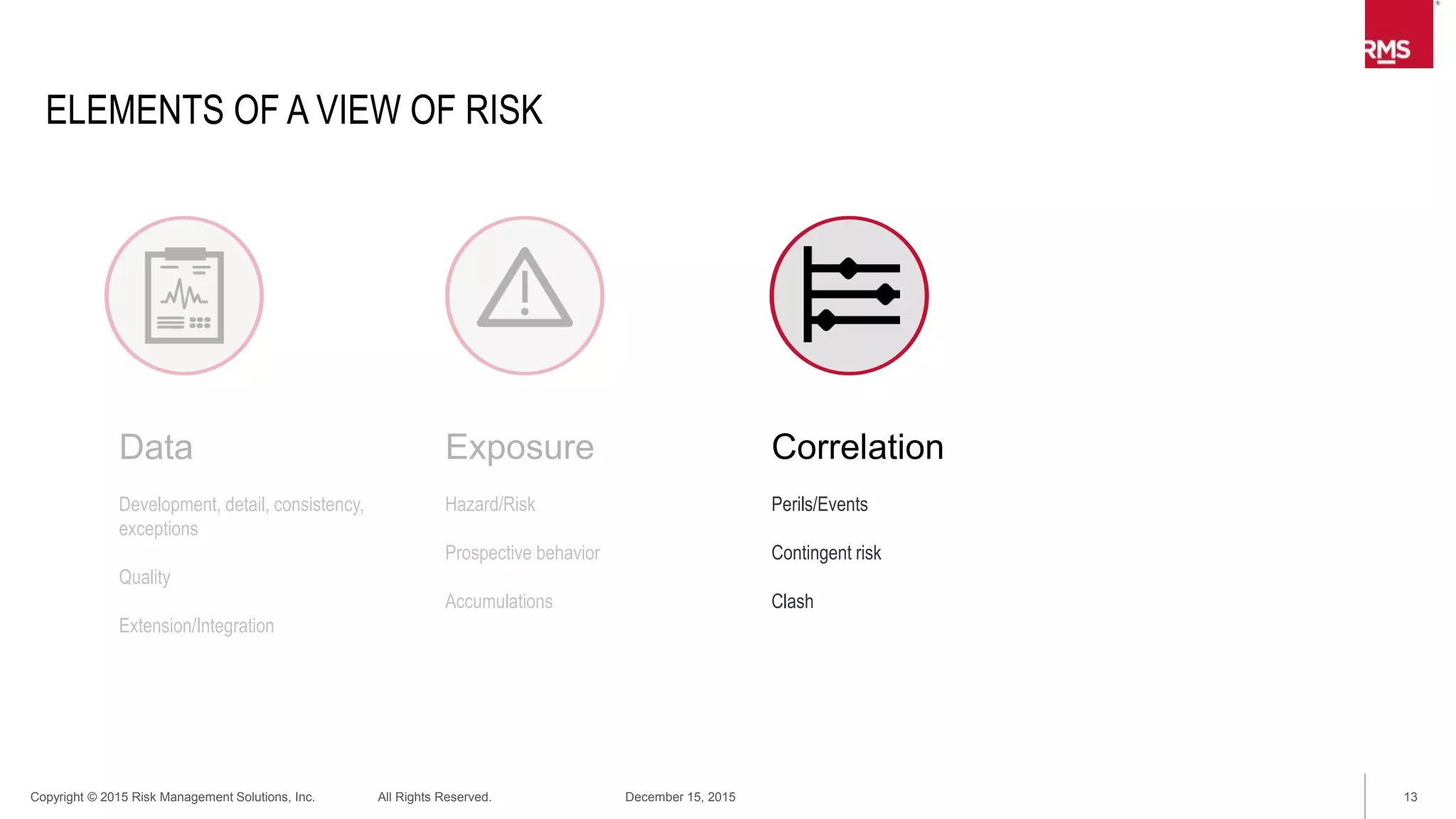 RMS

ELEMENTS OF A VIEW OF RISK

Data

Development, detail, consistency, exceptions

Quality

Extension/Integration

Exposure

Hazard/Risk

Prospective behavior

Accumulations

Correlation

Perils/Events

Contingent risk

Clash

Copyright © 2015 Risk Management Solutions, Inc. All Rights Reserved. December 15, 2015 13